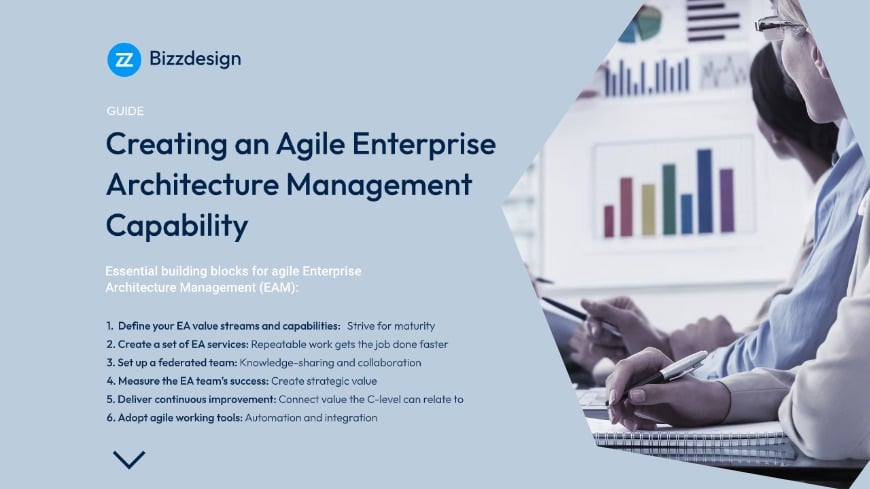 Bizzdesign

GUIDE

Creating an Agile Enterprise Architecture Management Capability

Essential building blocks for agile Enterprise Architecture Management (EAM):

1. Define your EA value streams and capabilities: Strive for maturity
2. Create a set of EA services: Repeatable work gets the job done faster
3. Set up a federated team: Knowledge-sharing and collaboration
4. Measure the EA team's success: Create strategic value
5. Deliver continuous improvement: Connect value the C-level can relate to
6. Adopt agile working tools: Automation and integration